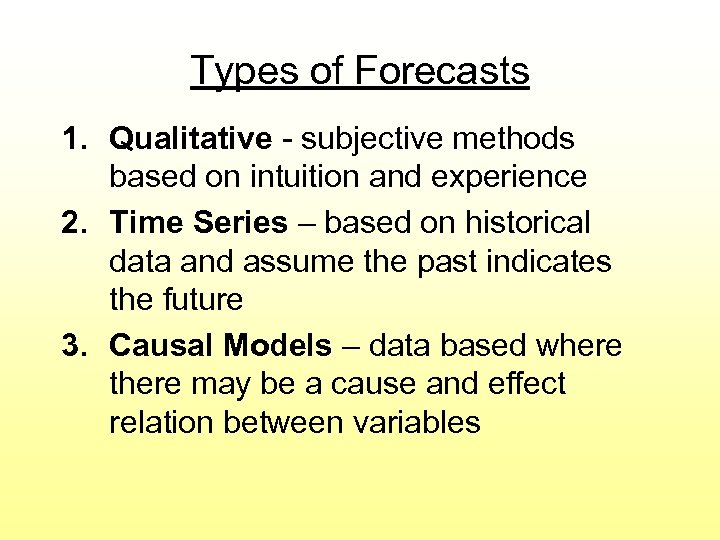 Types of Forecasts

1. Qualitative - subjective methods based on intuition and experience
2. Time Series – based on historical data and assume the past indicates the future
3. Causal Models – data based where there may be a cause and effect relation between variables